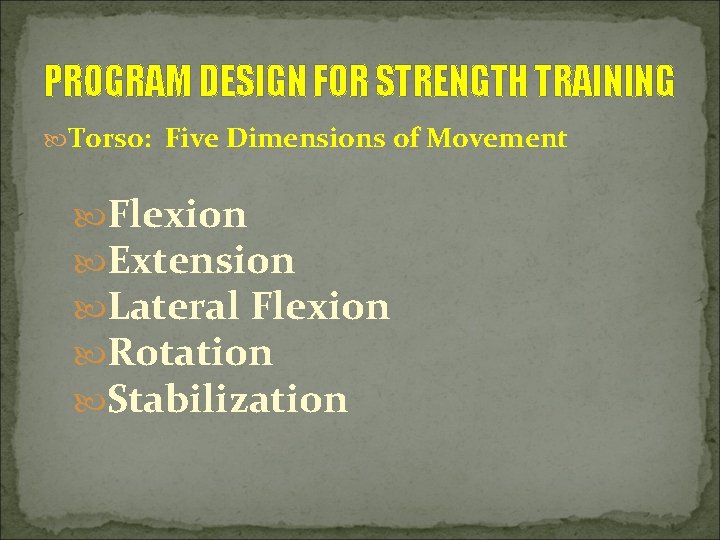 PROGRAM DESIGN FOR STRENGTH TRAINING

Torso: Five Dimensions of Movement

Flexion
Extension
Lateral Flexion
Rotation
Stabilization